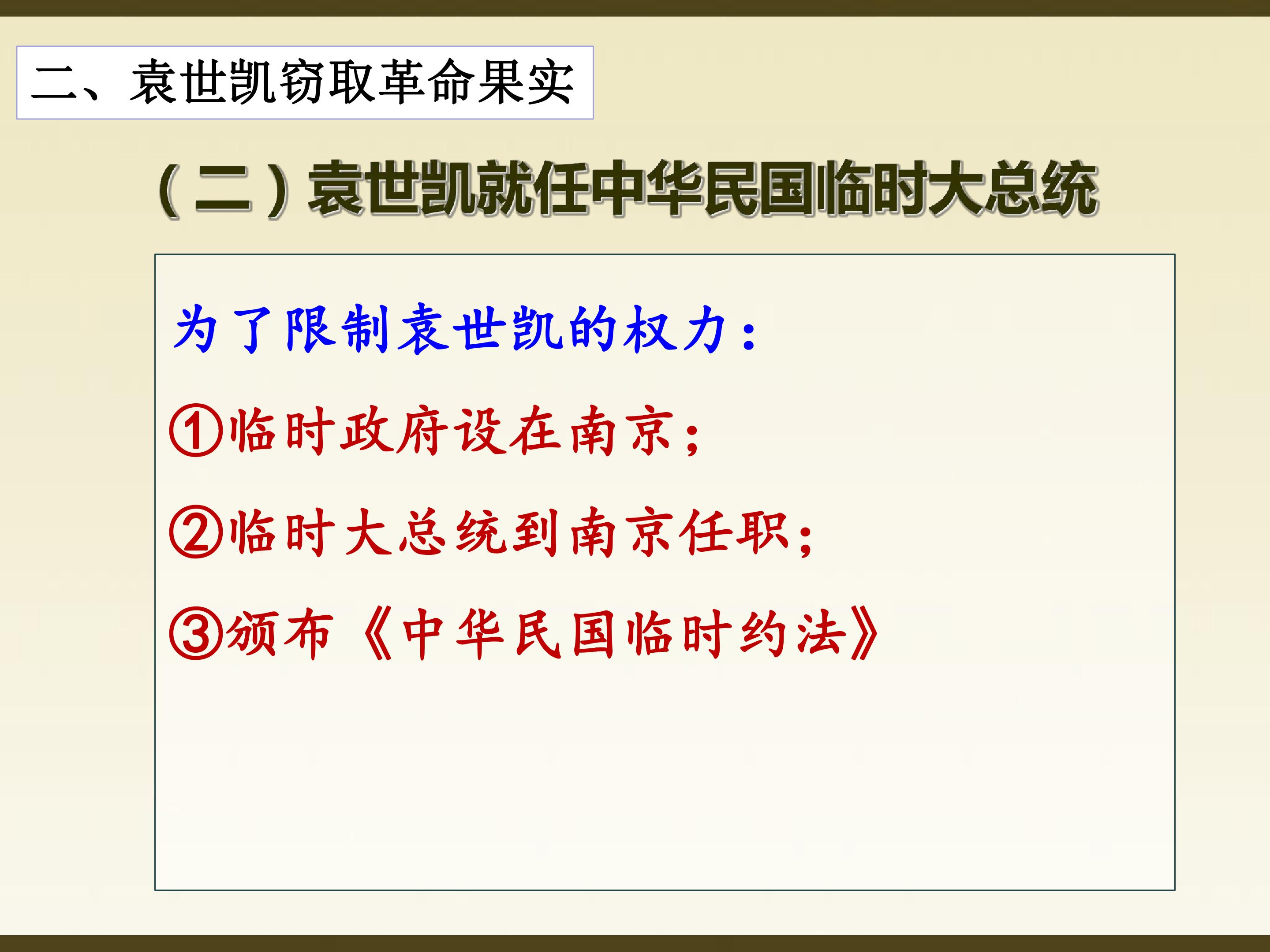 二、袁世凯窃取革命果实

（二）袁世凯就任中华民国临时大总统

为了限制袁世凯的权力：

①临时政府设在南京；

②临时大总统到南京任职；

③颁布《中华民国临时约法》